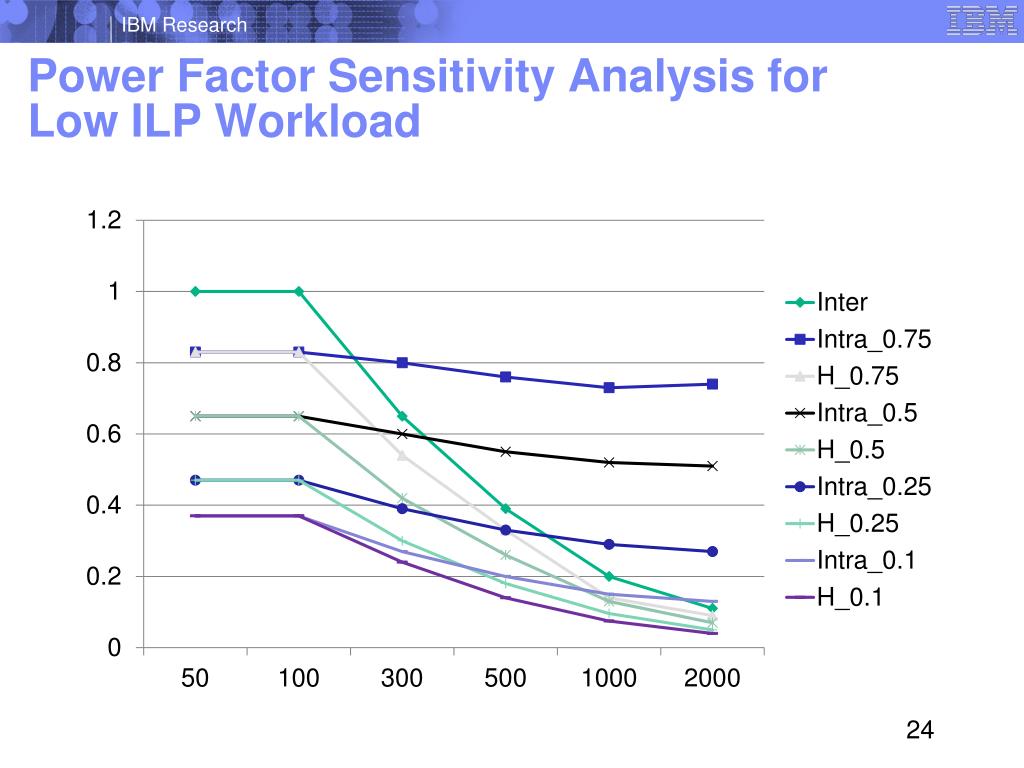 IBM Research

IBM

Power Factor Sensitivity Analysis for Low ILP Workload

1.2
1
0.8
0.6
0.4
0.2
0

50 100 300 500 1000 2000

Inter
Intra_0.75
H_0.75
Intra_0.5
H_0.5
Intra_0.25
H_0.25
Intra_0.1
H_0.1

24